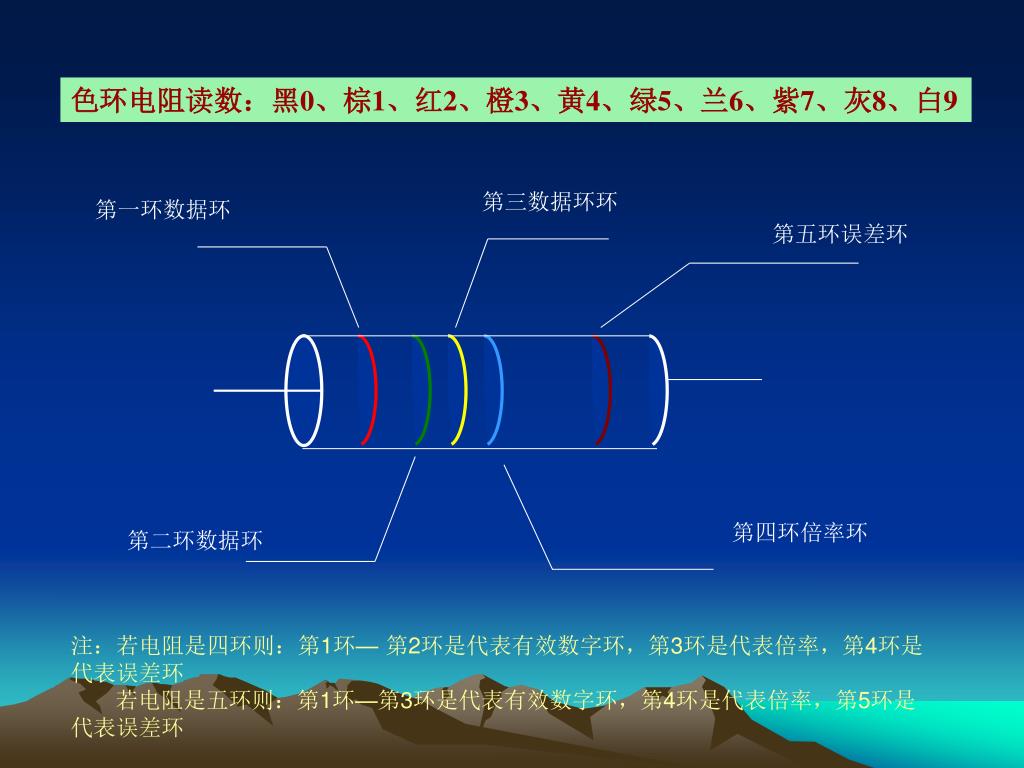 色环电阻读数：黑0、棕1、红2、橙3、黄4、绿5、兰6、紫7、灰8、白9

第一环数据环

第三数据环环

第五环误差环

第二环数据环

第四环倍率环

注：若电阻是四环则：第1环— 第2环是代表有效数字环，第3环是代表倍率，第4环是代表误差环

若电阻是五环则：第1环—第3环是代表有效数字环，第4环是代表倍率，第5环是代表误差环